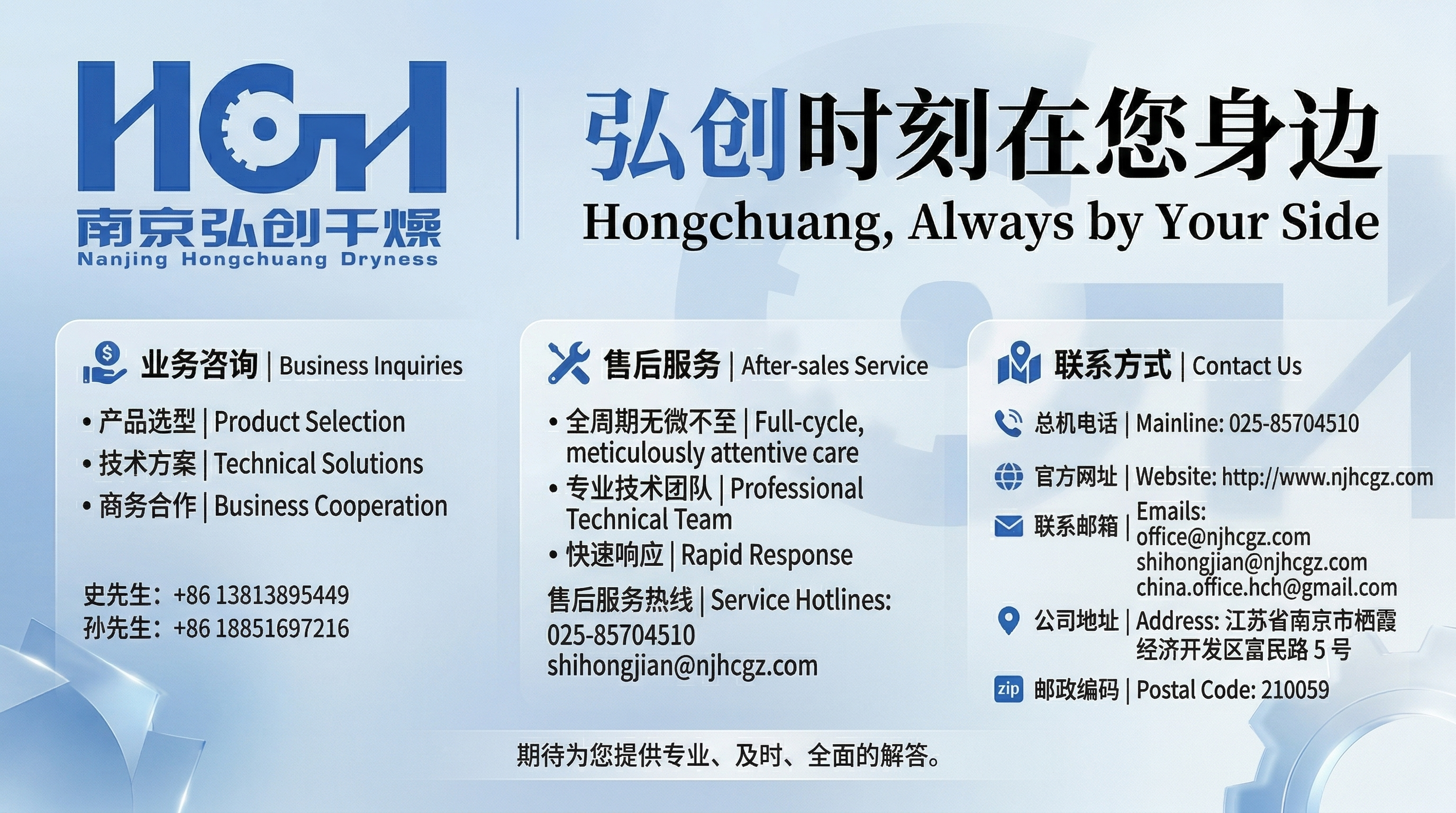 HCH
南京弘创干燥
Nanjing Hongchuang Dryness

弘创时刻在您身边
Hongchuang, Always by Your Side

业务咨询 | Business Inquiries
• 产品选型 | Product Selection
• 技术方案 | Technical Solutions
• 商务合作 | Business Cooperation

史先生：+86 13813895449
孙先生：+86 18851697216

售后服务 | After-sales Service
• 全周期无微不至 | Full-cycle, meticulously attentive care
• 专业技术团队 | Professional Technical Team
• 快速响应 | Rapid Response
售后服务热线 | Service Hotlines:
025-85704510
shihongjian@njhcgz.com

联系方式 | Contact Us
总机电话 | Mainline: 025-85704510
官方网址 | Website: http://www.njhcgz.com
联系邮箱 | Emails:
office@njhcgz.com
shihongjian@njhcgz.com
china.office.hch@gmail.com
公司地址 | Address: 江苏省南京市栖霞经济开发区富民路 5 号
zip 邮政编码 | Postal Code: 210059

期待为您提供专业、及时、全面的解答。